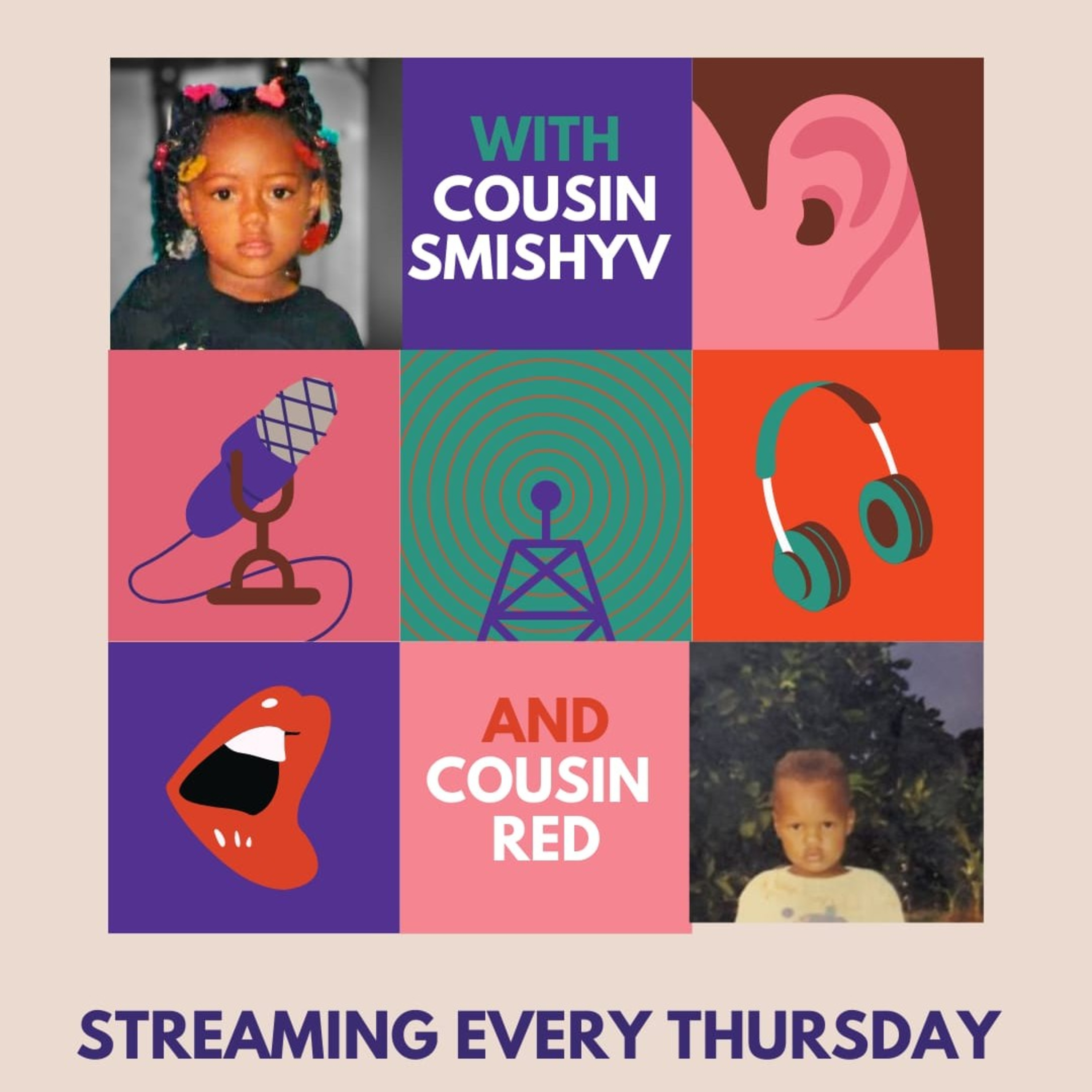 WITH
COUSIN
SMISHYV

AND
COUSIN
RED

STREAMING EVERY THURSDAY